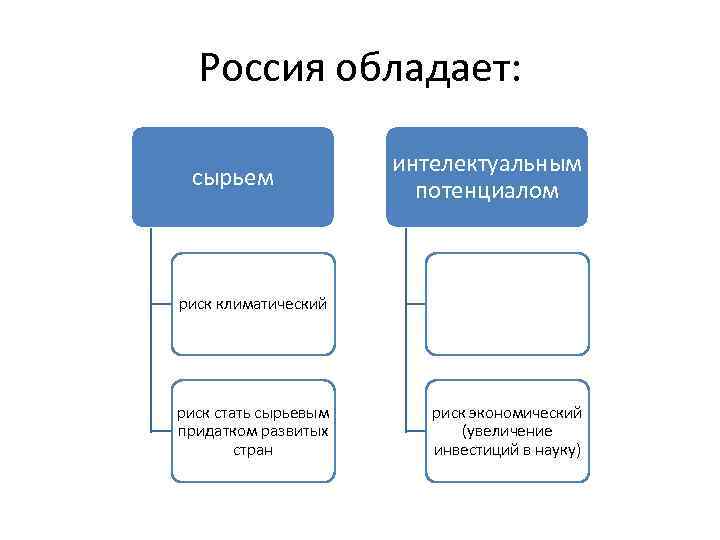 Россия обладает:

сырьем

риск климатический

риск стать сырьевым придатком развитых стран

интелектуальным потенциалом

риск экономический (увеличение инвестиций в науку)